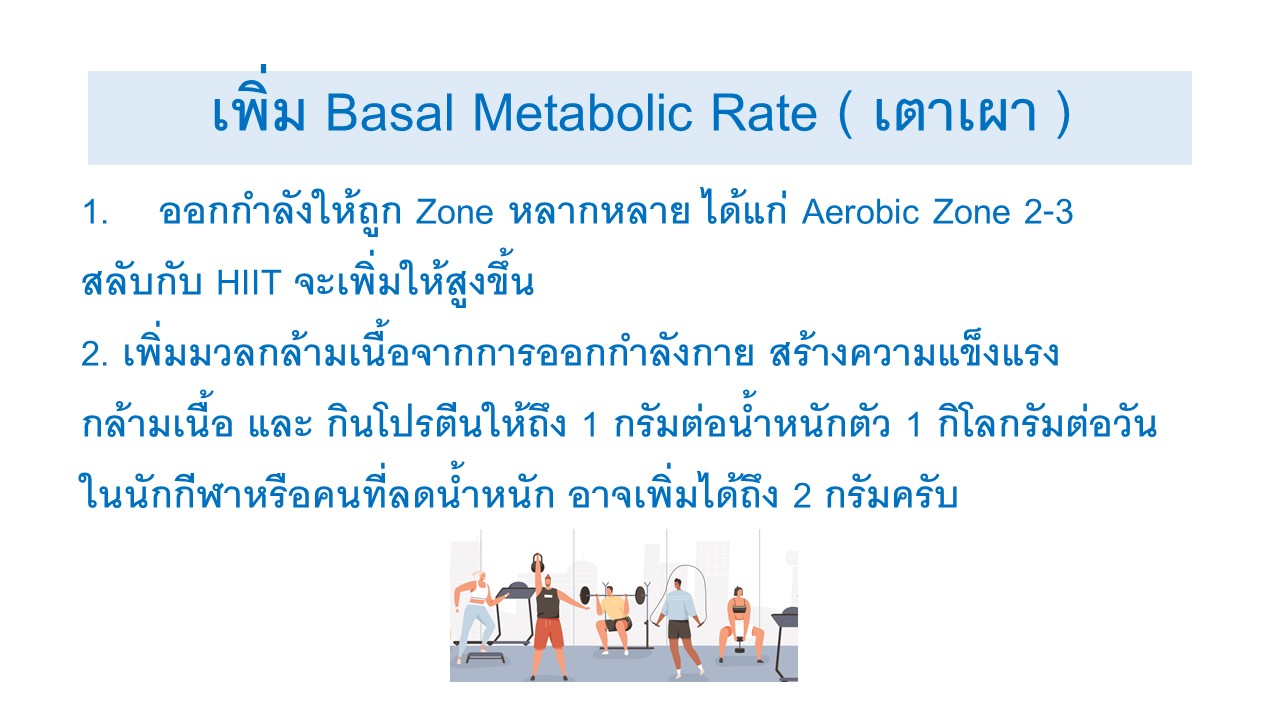 เพิ่ม Basal Metabolic Rate ( เตาเผา )

1. ออกกำลังให้ถูก Zone หลากหลาย ได้แก่ Aerobic Zone 2-3 สลับกับ HIIT จะเพิ่มให้สูงขึ้น

2. เพิ่มมวลกล้ามเนื้อจากการออกกำลังกาย สร้างความแข็งแรงกล้ามเนื้อ และ กินโปรตีนให้ถึง 1 กรัมต่อน้ำหนักตัว 1 กิโลกรัมต่อวัน ในนักกีฬาหรือคนที่ลดน้ำหนัก อาจเพิ่มได้ถึง 2 กรัมครับ